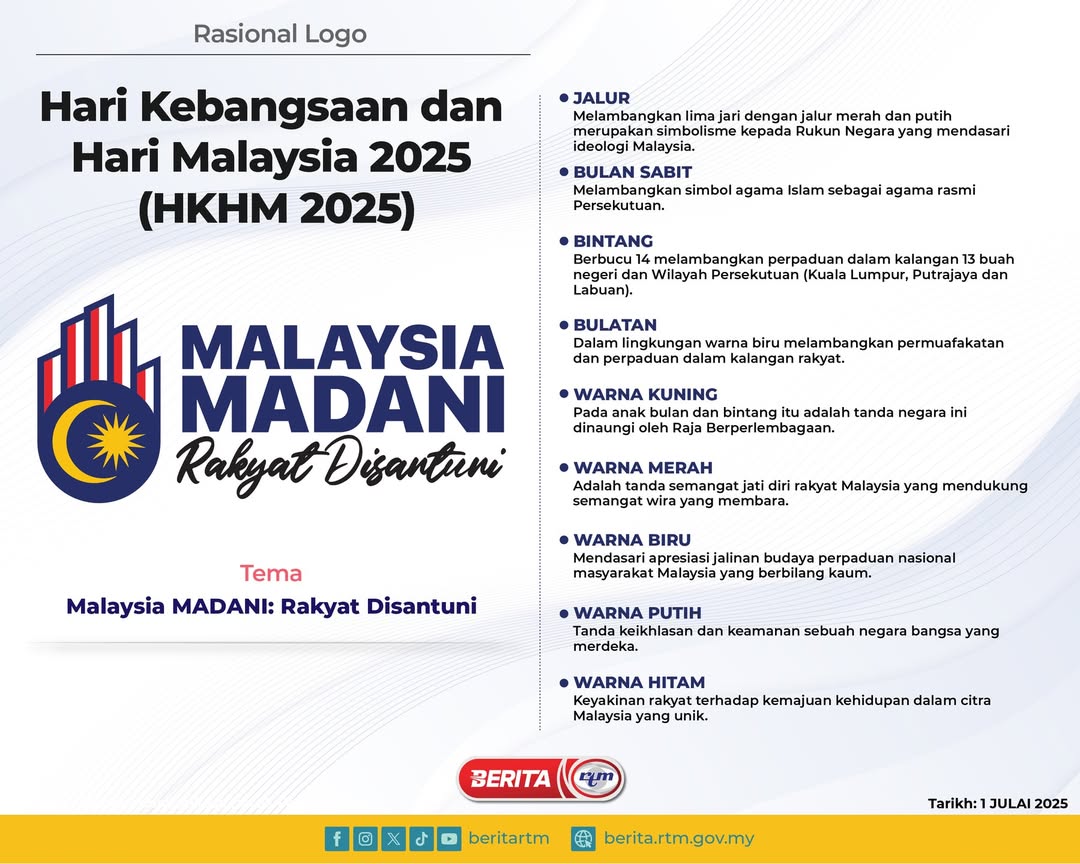 Rasional Logo

Hari Kebangsaan dan Hari Malaysia 2025 (HKHM 2025)

MALAYSIA MADANI
Rakyat Disantuni

Tema
Malaysia MADANI: Rakyat Disantuni

JALUR
Melambangkan lima jari dengan jalur merah dan putih merupakan simbolisme kepada Rukun Negara yang mendasari ideologi Malaysia.

BULAN SABIT
Melambangkan simbol agama Islam sebagai agama rasmi Persekutuan.

BINTANG
Berbucu 14 melambangkan perpaduan dalam kalangan 13 buah negeri dan Wilayah Persekutuan (Kuala Lumpur, Putrajaya dan Labuan).

BULATAN
Dalam lingkungan warna biru melambangkan permuafakatan dan perpaduan dalam kalangan rakyat.

WARNA KUNING
Pada anak bulan dan bintang itu adalah tanda negara ini dinaungi oleh Raja Berperlembagaan.

WARNA MERAH
Adalah tanda semangat jati diri rakyat Malaysia yang mendukung semangat wira yang membara.

WARNA BIRU
Mendasari apresiasi jalinan budaya perpaduan nasional masyarakat Malaysia yang berbilang kaum.

WARNA PUTIH
Tanda keikhlasan dan keamanan sebuah negara bangsa yang merdeka.

WARNA HITAM
Keyakinan rakyat terhadap kemajuan kehidupan dalam citra Malaysia yang unik.

BERITA RTM

Tarikh: 1 JULAI 2025

beritartm berita.rtm.gov.my